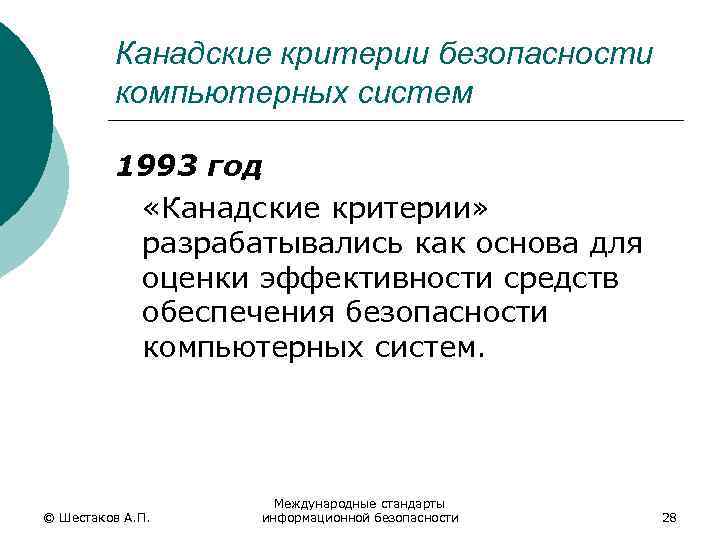 Канадские критерии безопасности компьютерных систем

1993 год

«Канадские критерии» разрабатывались как основа для оценки эффективности средств обеспечения безопасности компьютерных систем.

© Шестаков А.П.

Международные стандарты информационной безопасности

28